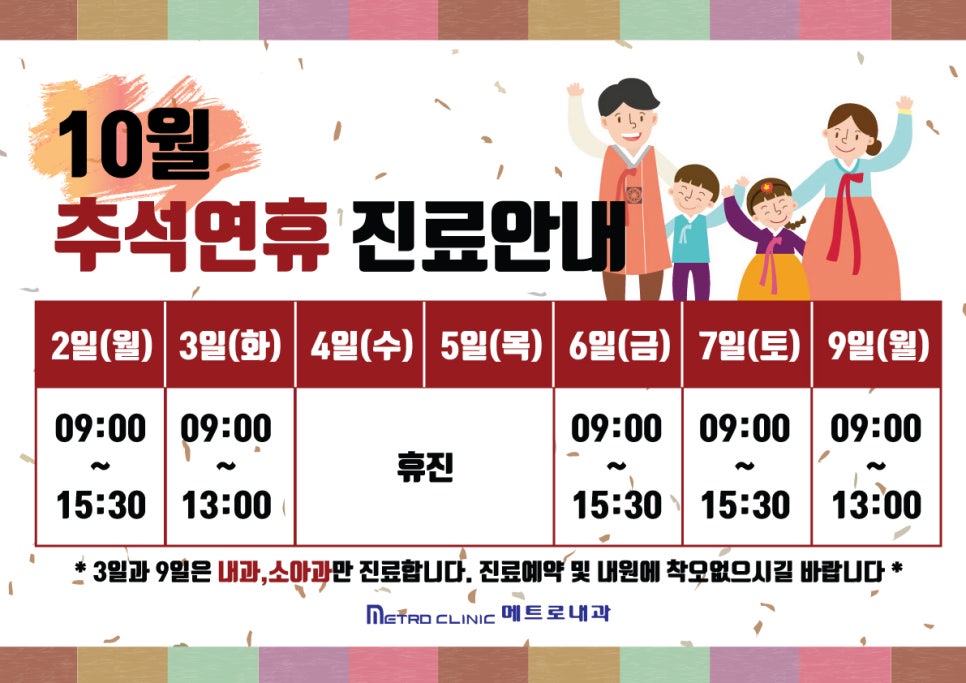 10월

추석연휴 진료안내

| 2일(월) | 3일(화) | 4일(수) | 5일(목) | 6일(금) | 7일(토) | 9일(월) |
|---|---|---|---|---|---|---|
| 09:00 ~ 15:30 | 09:00 ~ 13:00 | 휴진 | 휴진 | 09:00 ~ 15:30 | 09:00 ~ 15:30 | 09:00 ~ 13:00 |

* 3일과 9일은 내과,소아과만 진료합니다. 진료예약 및 내원에 착오없으시길 바랍니다 *

METRO CLINIC 메트로내과